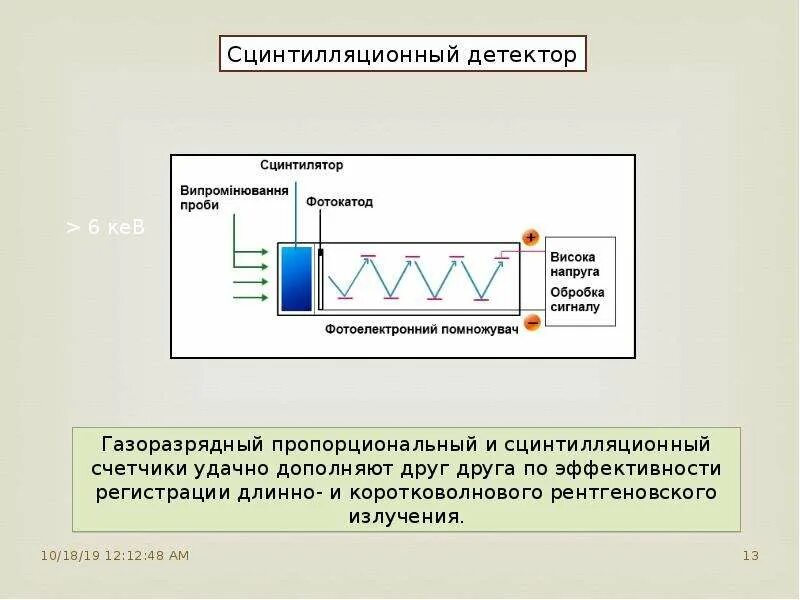 Сцинтилляционный детектор

> 6 кеВ

Сцинтилятор

Випромінювання проби

Фотокатод

+

Висока напруга

Обробка сигналу

−

Фотоелектронний помножувач

Газоразрядный пропорциональный и сцинтилляционный счетчики удачно дополняют друг друга по эффективности регистрации длинно- и коротковолнового рентгеновского излучения.

10/18/19 12:12:48 AM

13